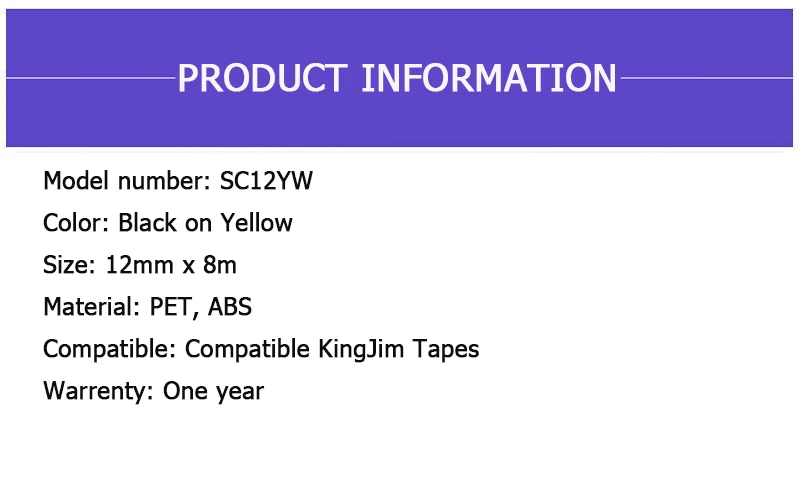 PRODUCT INFORMATION

Model number: SC12YW

Color: Black on Yellow

Size: 12mm x 8m

Material: PET, ABS

Compatible: Compatible KingJim Tapes

Warrenty: One year